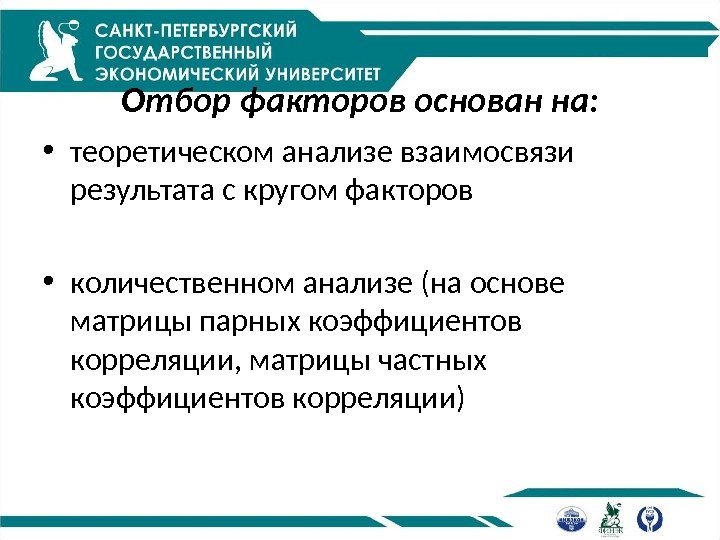 САНКТ-ПЕТЕРБУРГСКИЙ ГОСУДАРСТВЕННЫЙ ЭКОНОМИЧЕСКИЙ УНИВЕРСИТЕТ

Отбор факторов основан на:

• теоретическом анализе взаимосвязи результата с кругом факторов

• количественном анализе (на основе матрицы парных коэффициентов корреляции, матрицы частных коэффициентов корреляции)